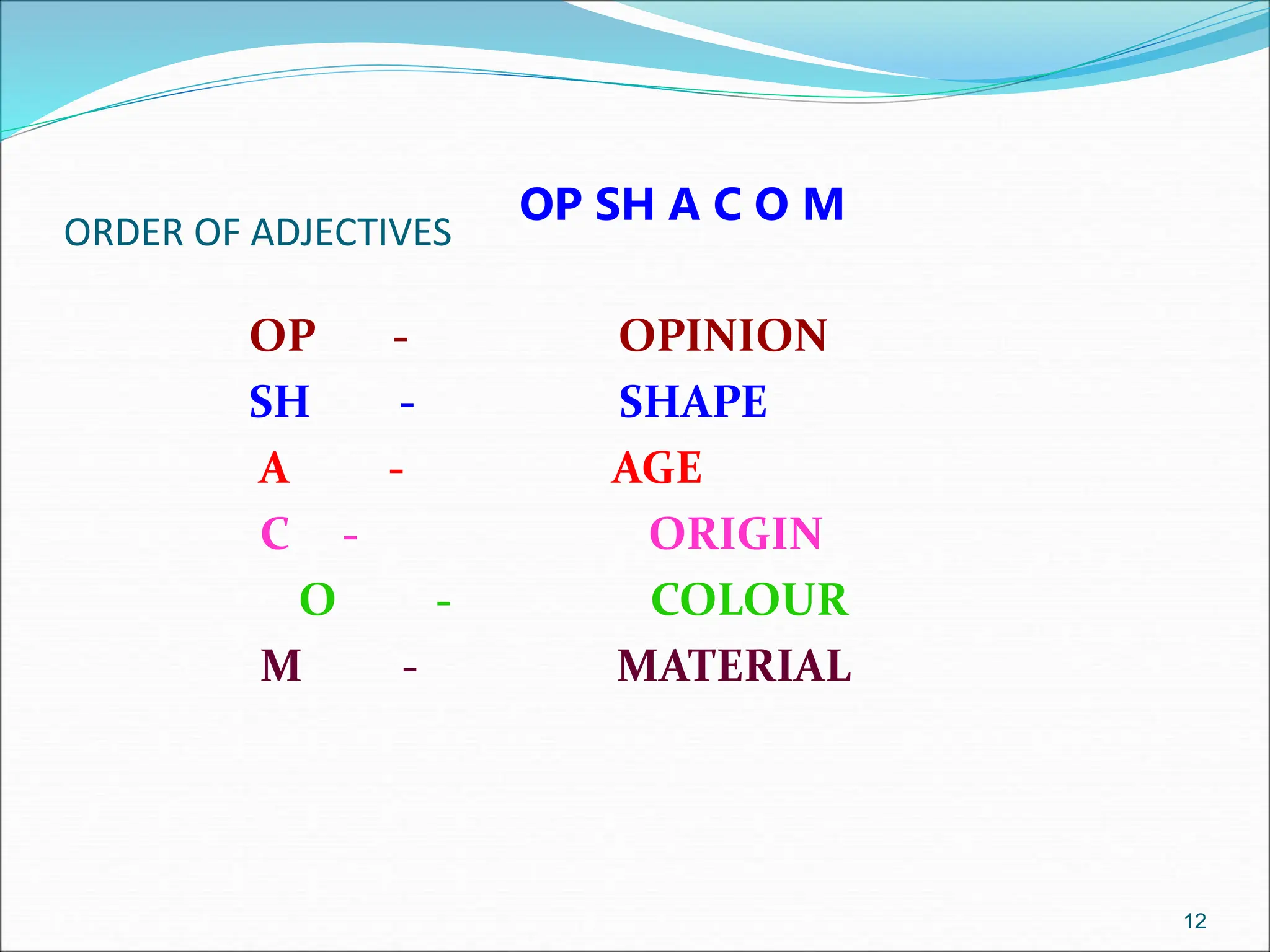 ORDER OF ADJECTIVES

OP SH A C O M

OP - OPINION
SH - SHAPE
A - AGE
C - ORIGIN
O - COLOUR
M - MATERIAL

12